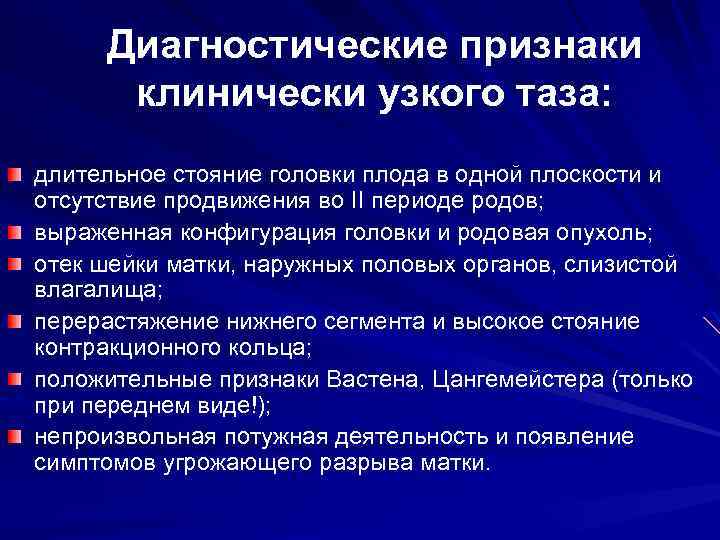 Диагностические признаки клинически узкого таза:

длительное стояние головки плода в одной плоскости и отсутствие продвижения во II периоде родов;

выраженная конфигурация головки и родовая опухоль;

отек шейки матки, наружных половых органов, слизистой влагалища;

перерастяжение нижнего сегмента и высокое стояние контракционного кольца;

положительные признаки Вастена, Цангемейстера (только при переднем виде!);

непроизвольная потужная деятельность и появление симптомов угрожающего разрыва матки.